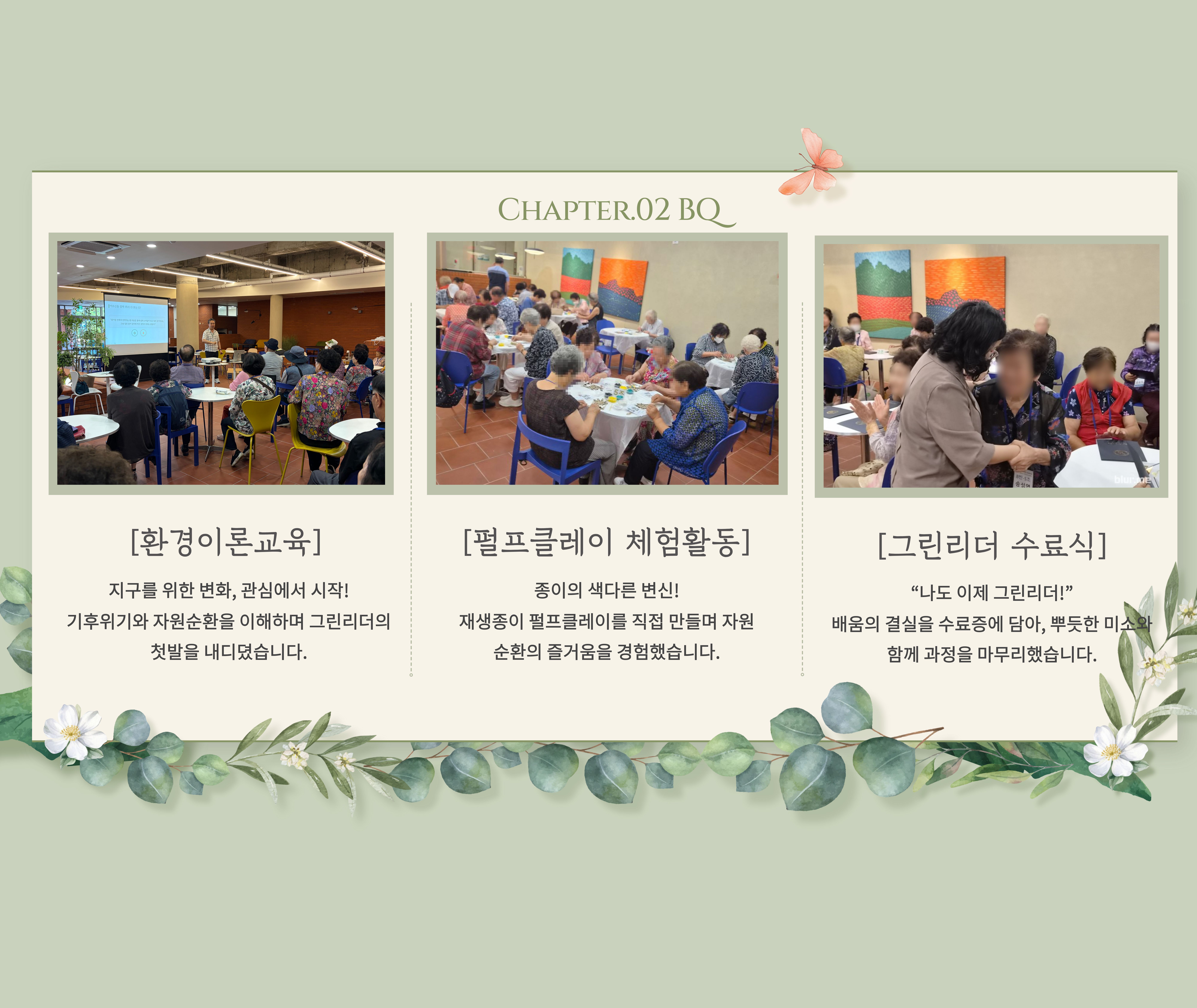 CHAPTER.02 BQ

[환경이론교육]

지구를 위한 변화, 관심에서 시작!
기후위기와 자원순환을 이해하며 그린리더의 첫발을 내디뎠습니다.

[펄프클레이 체험활동]

종이의 색다른 변신!
재생종이 펄프클레이를 직접 만들며 자원 순환의 즐거움을 경험했습니다.

[그린리더 수료식]

“나도 이제 그린리더!”
배움의 결실을 수료증에 담아, 뿌듯한 미소와 함께 과정을 마무리했습니다.